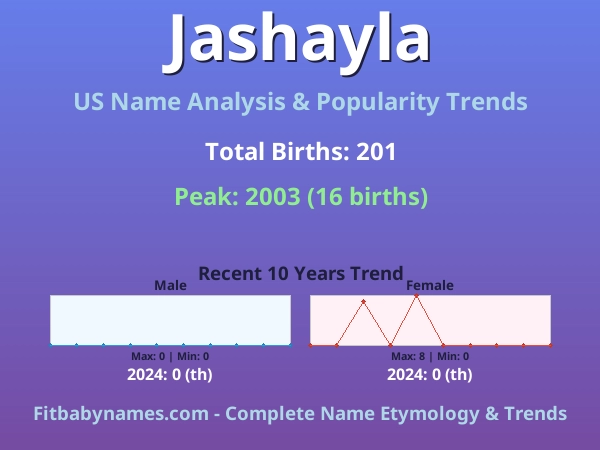 Jashayla

US Name Analysis & Popularity Trends

Total Births: 201

Peak: 2003 (16 births)

Recent 10 Years Trend

Male

Max: 0 | Min: 0

2024: 0 (th)

Female

Max: 8 | Min: 0

2024: 0 (th)

Fitbabynames.com - Complete Name Etymology & Trends